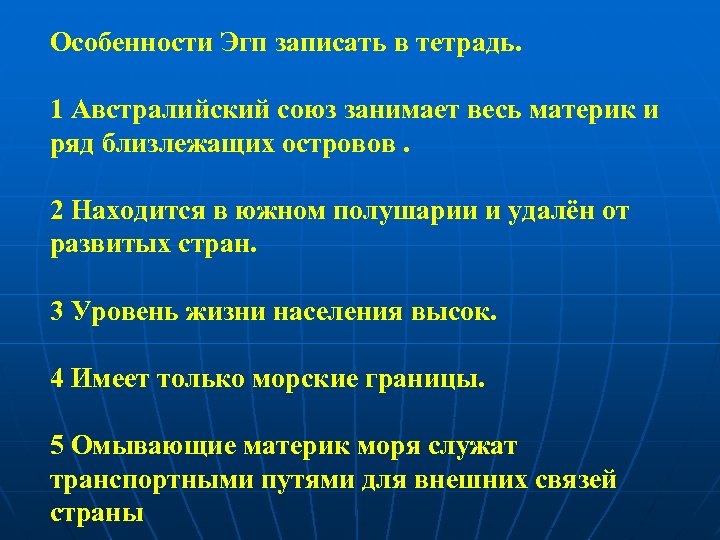 Особенности Эгп записать в тетрадь.

1 Австралийский союз занимает весь материк и ряд близлежащих островов .

2 Находится в южном полушарии и удалён от развитых стран.

3 Уровень жизни населения высок.

4 Имеет только морские границы.

5 Омывающие материк моря служат транспортными путями для внешних связей страны